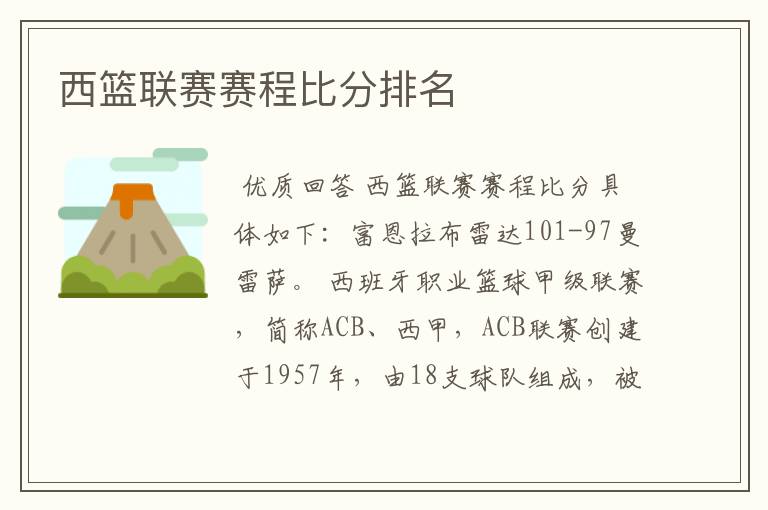 西篮联赛赛程比分排名

优质回答 西篮联赛赛程比分具体如下：富恩拉布雷达101-97曼雷萨。 西班牙职业篮球甲级联赛，简称ACB、西甲，ACB联赛创建于1957年，由18支球队组成，被